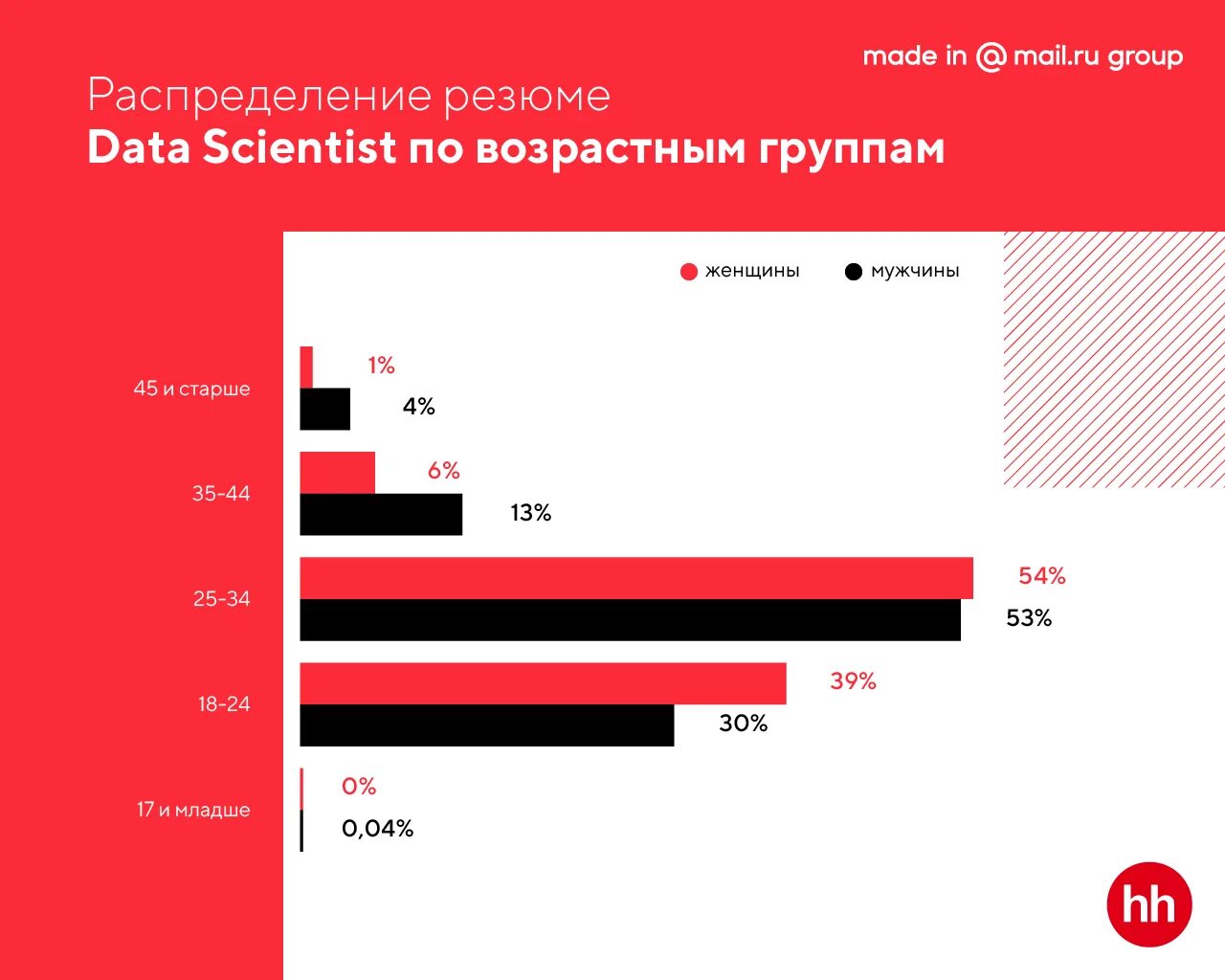 made in @ mail.ru group

Распределение резюме
Data Scientist по возрастным группам

женщины
мужчины

45 и старше
1%
4%

35-44
6%
13%

25-34
54%
53%

18-24
39%
30%

17 и младше
0%
0,04%

hh